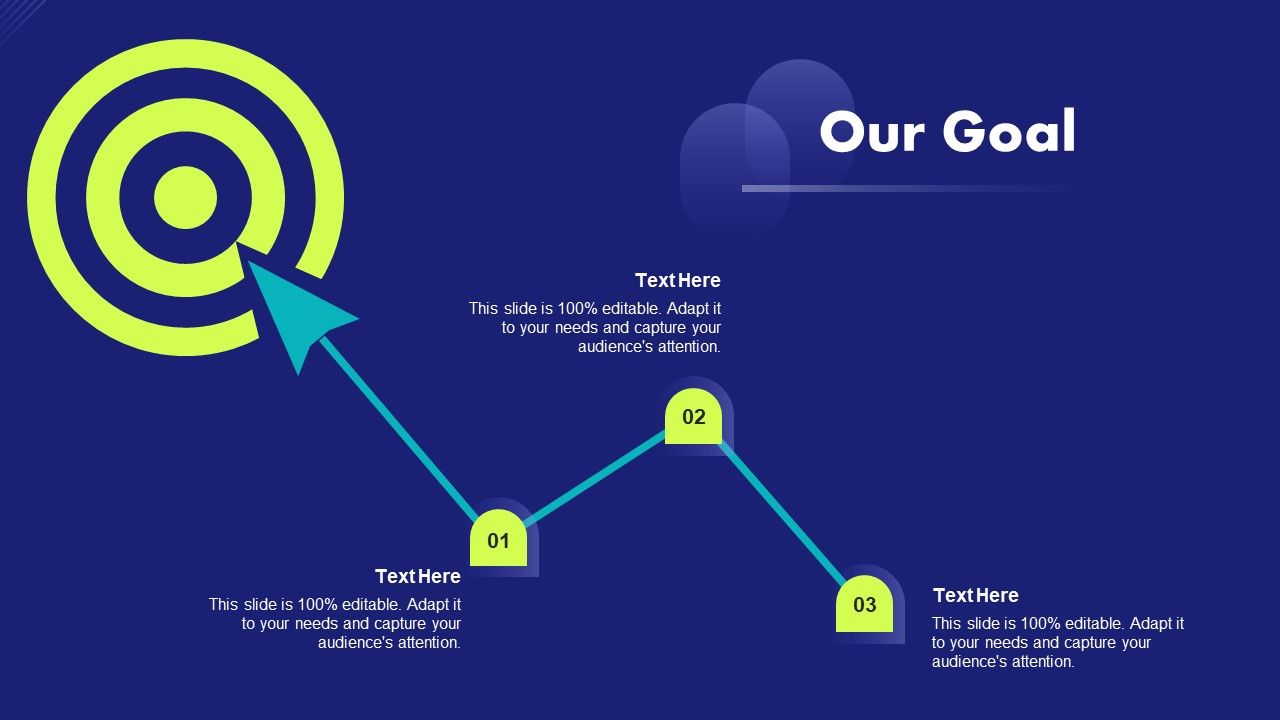 Our Goal

Text Here
This slide is 100% editable. Adapt it to your needs and capture your audience's attention.

02

01

Text Here
This slide is 100% editable. Adapt it to your needs and capture your audience's attention.

03

Text Here
This slide is 100% editable. Adapt it to your needs and capture your audience's attention.